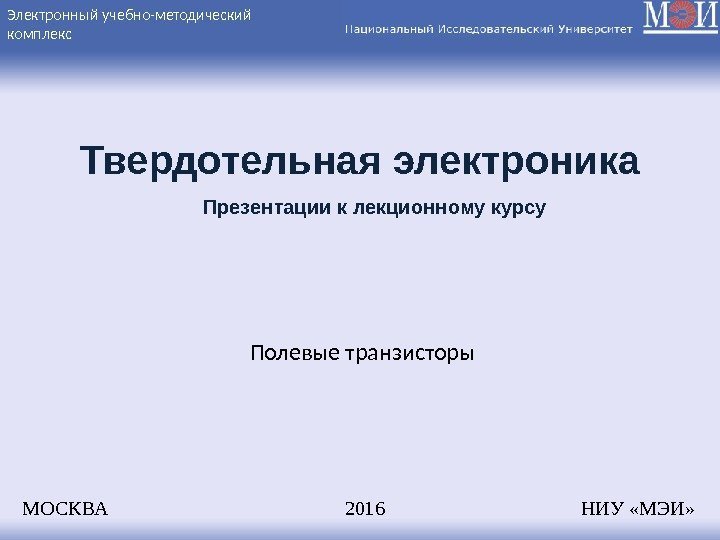 Электронный учебно-методический комплекс

Национальный Исследовательский Университет

МЭИ

Твердотельная электроника

Презентации к лекционному курсу

Полевые транзисторы

МОСКВА

2016

НИУ «МЭИ»